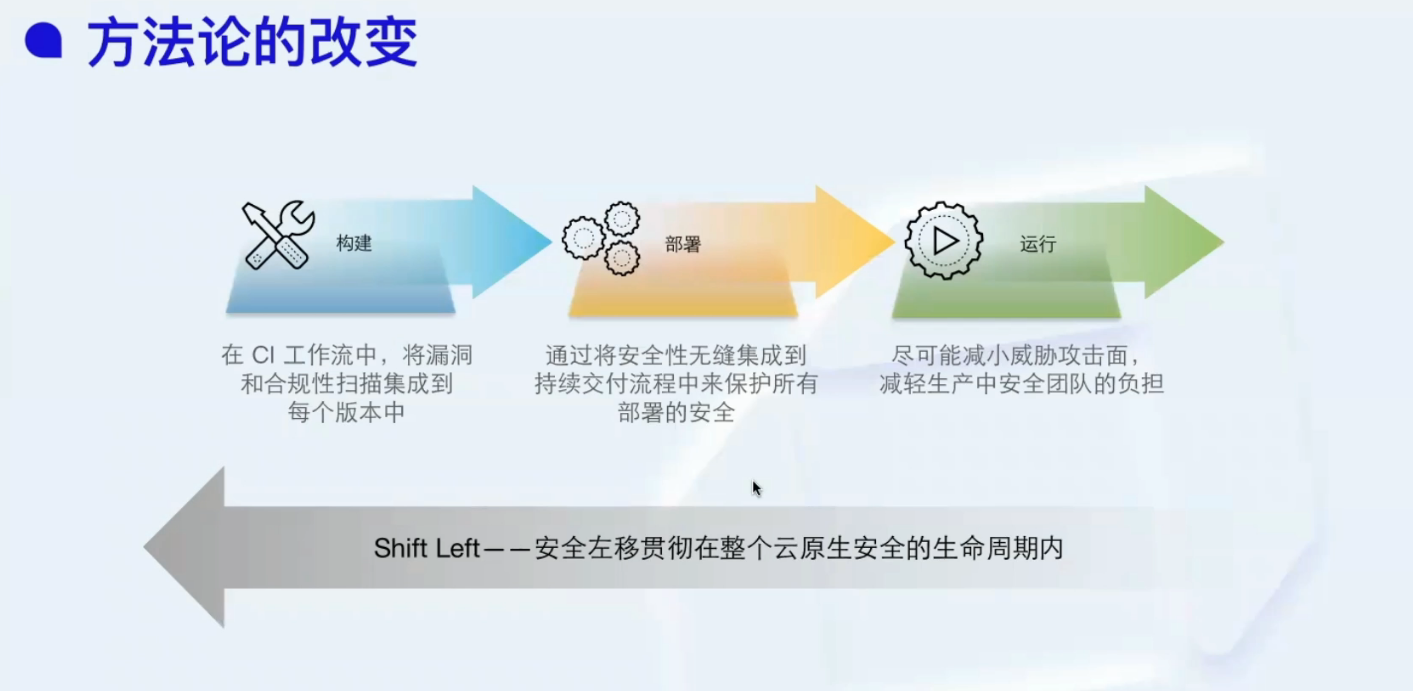 方法论的改变

构建

部署

运行

在 CI 工作流中，将漏洞和合规性扫描集成到每个版本中

通过将安全性无缝集成到持续交付流程中来保护所有部署的安全

尽可能减小威胁攻击面，减轻生产中安全团队的负担

Shift Left——安全左移贯彻在整个云原生安全的生命周期内